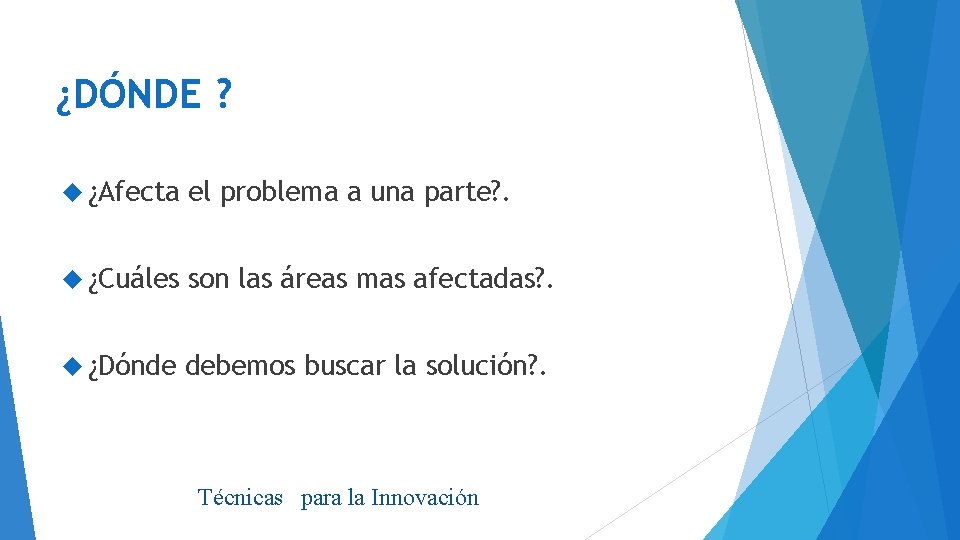 ¿DÓNDE ?

¿Afecta el problema a una parte?.

¿Cuáles son las áreas mas afectadas?.

¿Dónde debemos buscar la solución?.

Técnicas para la Innovación